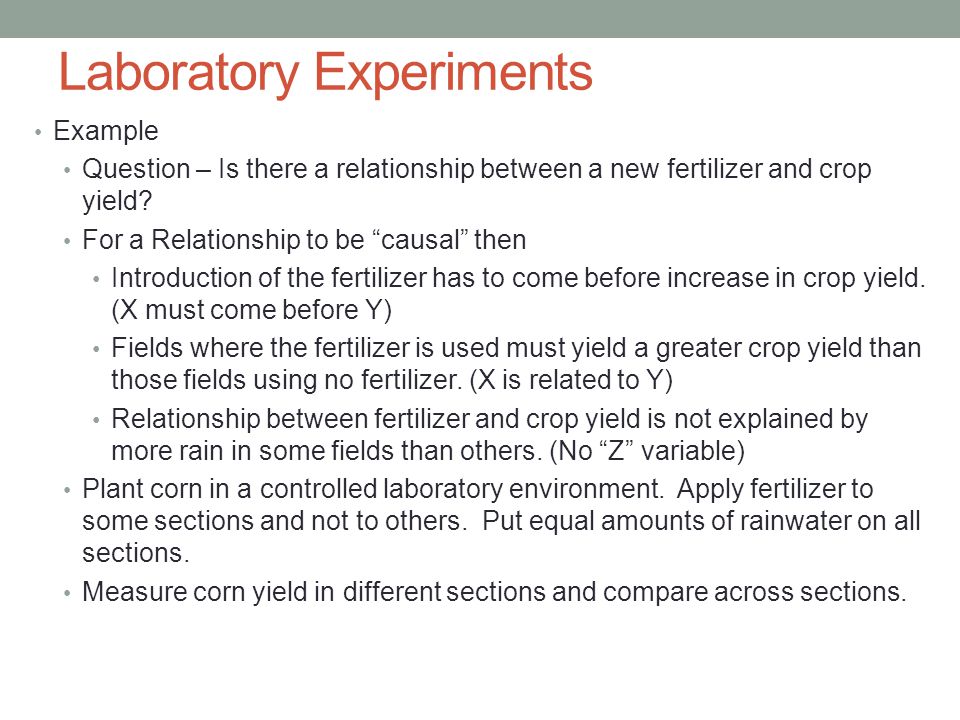 Laboratory Experiments

• Example
  • Question – Is there a relationship between a new fertilizer and crop yield?
  • For a Relationship to be “causal” then
    • Introduction of the fertilizer has to come before increase in crop yield. (X must come before Y)
    • Fields where the fertilizer is used must yield a greater crop yield than those fields using no fertilizer. (X is related to Y)
    • Relationship between fertilizer and crop yield is not explained by more rain in some fields than others. (No “Z” variable)
  • Plant corn in a controlled laboratory environment. Apply fertilizer to some sections and not to others. Put equal amounts of rainwater on all sections.
  • Measure corn yield in different sections and compare across sections.